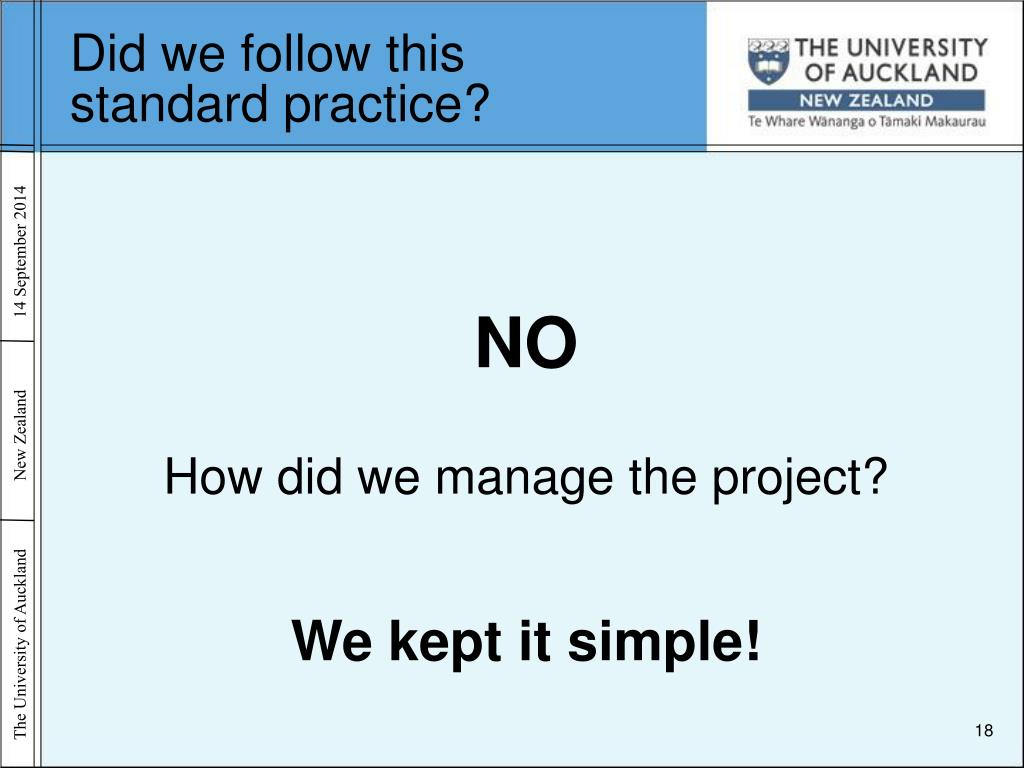 Did we follow this standard practice?

THE UNIVERSITY OF AUCKLAND
NEW ZEALAND
Te Whare Wānanga o Tāmaki Makaurau

14 September 2014

New Zealand

The University of Auckland

NO

How did we manage the project?

We kept it simple!

18